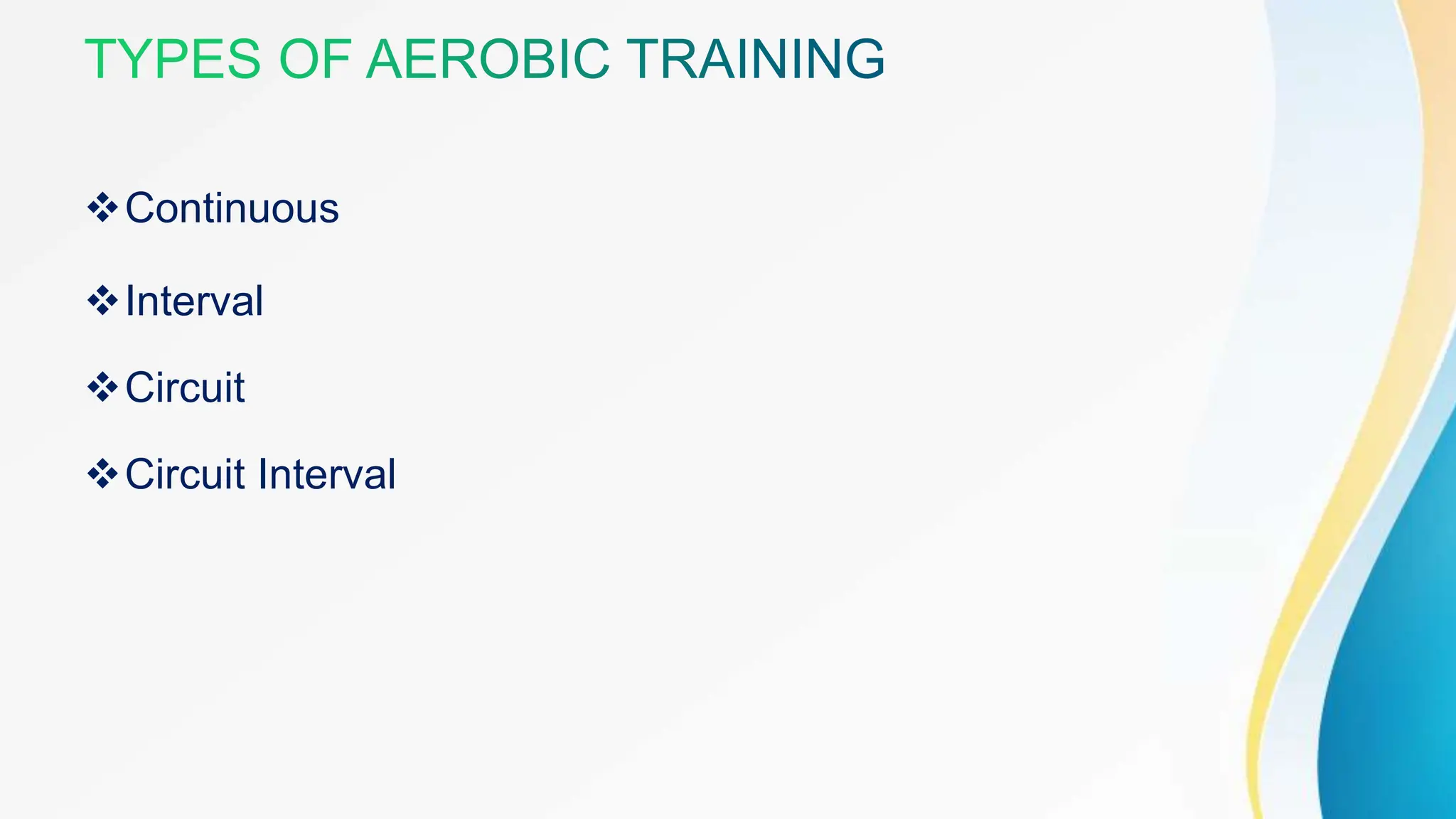 TYPES OF AEROBIC TRAINING

❖ Continuous

❖ Interval

❖ Circuit

❖ Circuit Interval